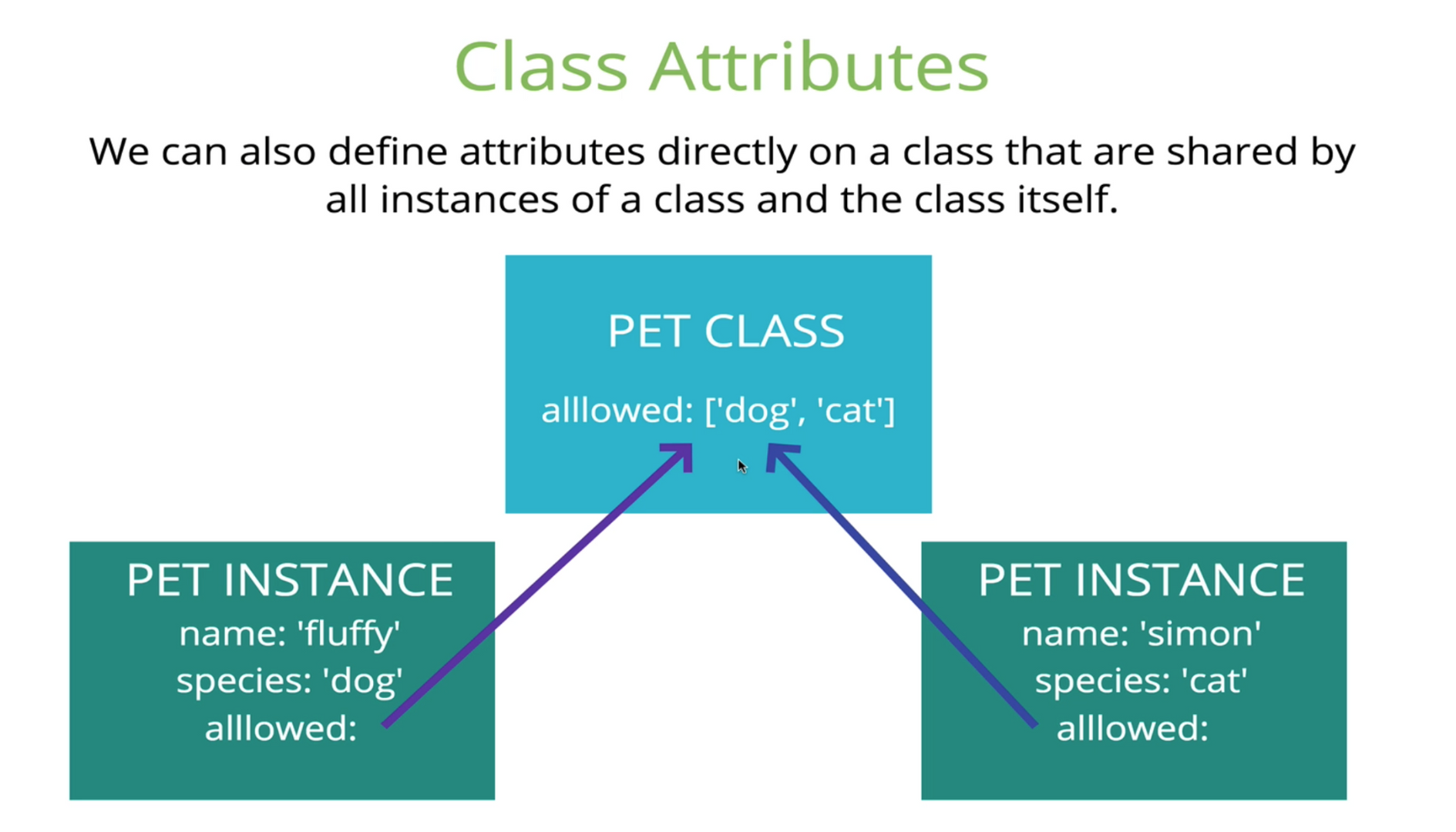 Class Attributes

We can also define attributes directly on a class that are shared by all instances of a class and the class itself.

PET CLASS

alllowed: ['dog', 'cat']

PET INSTANCE
name: 'fluffy'
species: 'dog'
alllowed:

PET INSTANCE
name: 'simon'
species: 'cat'
alllowed: